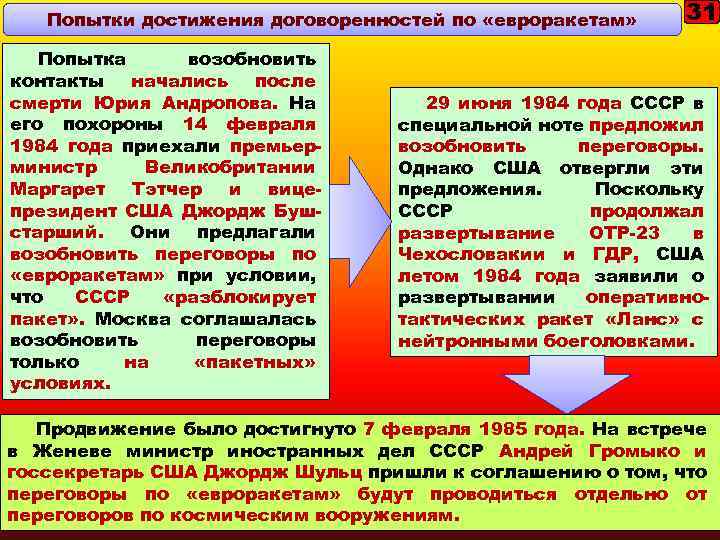 Попытки достижения договоренностей по «евроракетам»

31

Попытка возобновить контакты начались после смерти Юрия Андропова. На его похороны 14 февраля 1984 года приехали премьер-министр Великобритании Маргарет Тэтчер и вице-президент США Джордж Буш-старший. Они предлагали возобновить переговоры по «евроракетам» при условии, что СССР «разблокирует пакет». Москва соглашалась возобновить переговоры только на «пакетных» условиях.

29 июня 1984 года СССР в специальной ноте предложил возобновить переговоры. Однако США отвергли эти предложения. Поскольку СССР продолжал развертывание ОТР-23 в Чехословакии и ГДР, США летом 1984 года заявили о развертывании оперативно-тактических ракет «Ланс» с нейтронными боеголовками.

Продвижение было достигнуто 7 февраля 1985 года. На встрече в Женеве министр иностранных дел СССР Андрей Громыко и госсекретарь США Джордж Шульц пришли к соглашению о том, что переговоры по «евроракетам» будут проводиться отдельно от переговоров по космическим вооружениям.